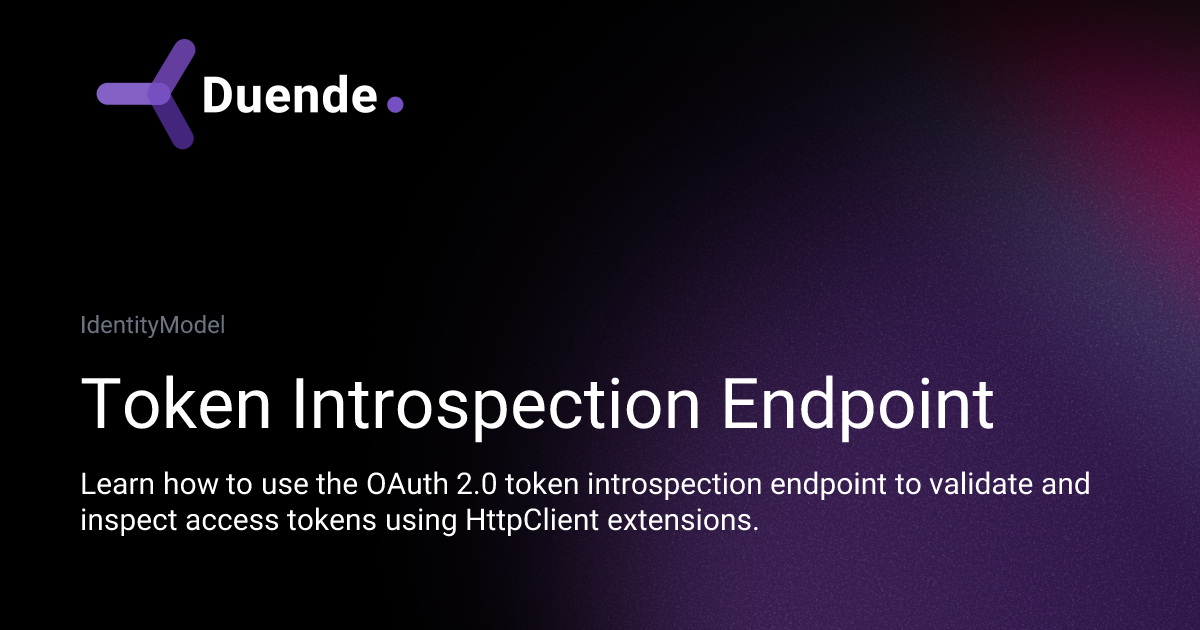 Duende.

IdentityModel

Token Introspection Endpoint

Learn how to use the OAuth 2.0 token introspection endpoint to validate and inspect access tokens using HttpClient extensions.